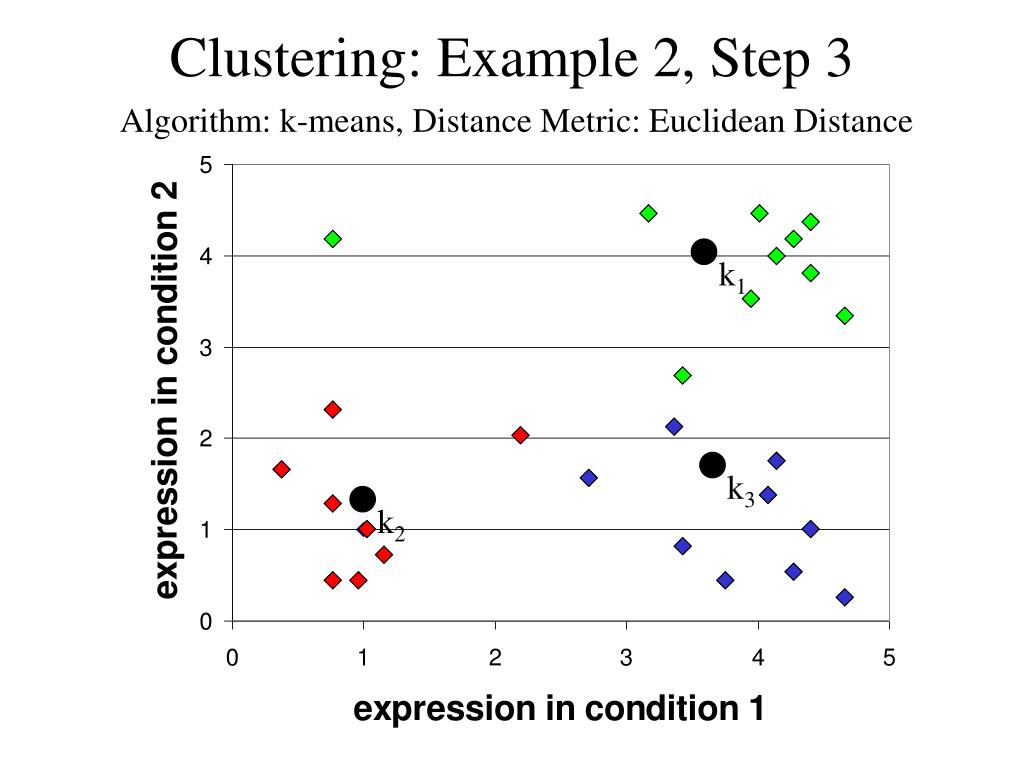 Clustering: Example 2, Step 3

Algorithm: k-means, Distance Metric: Euclidean Distance

expression in condition 2

5
4
3
2
1
0

$k_1$
$k_2$
$k_3$

0 1 2 3 4 5

expression in condition 1